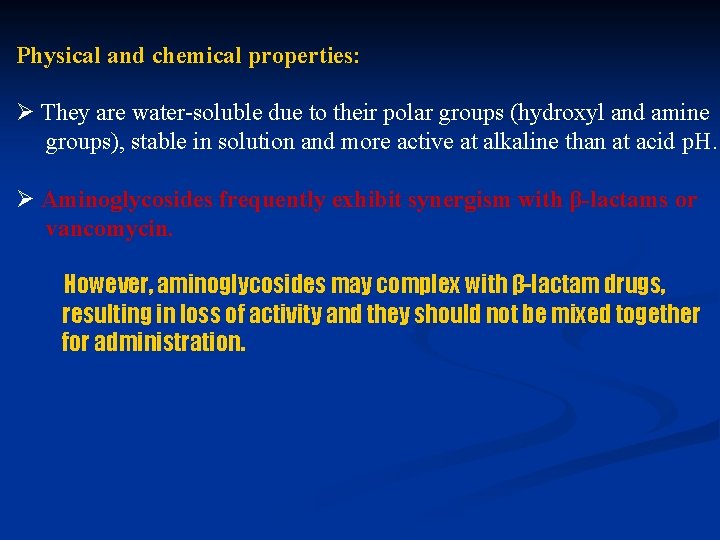 Physical and chemical properties:

➢ They are water-soluble due to their polar groups (hydroxyl and amine groups), stable in solution and more active at alkaline than at acid pH.

➢ Aminoglycosides frequently exhibit synergism with β-lactams or vancomycin.

However, aminoglycosides may complex with β-lactam drugs, resulting in loss of activity and they should not be mixed together for administration.